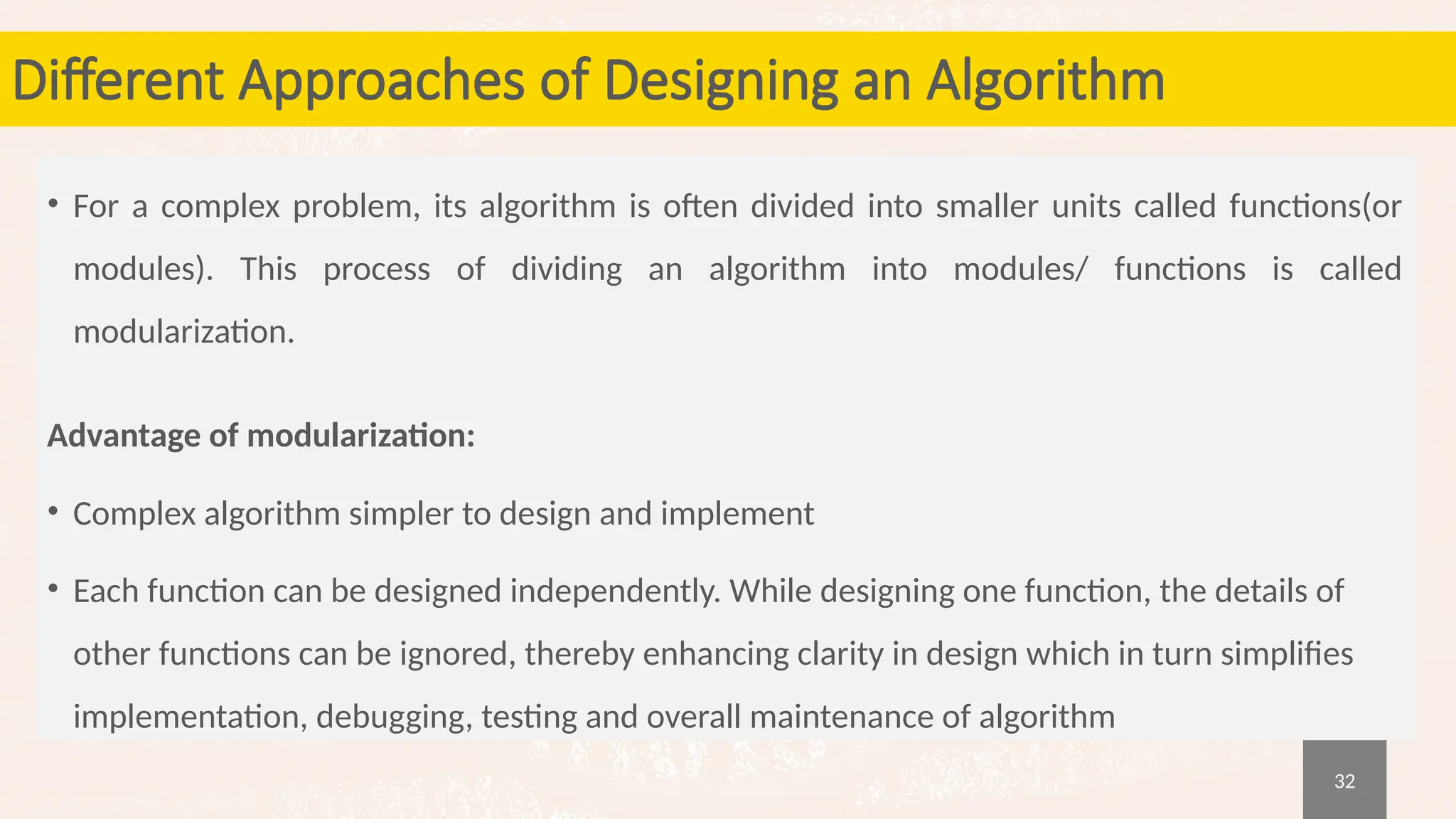 Different Approaches of Designing an Algorithm

• For a complex problem, its algorithm is often divided into smaller units called functions(or modules). This process of dividing an algorithm into modules/ functions is called modularization.

Advantage of modularization:

• Complex algorithm simpler to design and implement

• Each function can be designed independently. While designing one function, the details of other functions can be ignored, thereby enhancing clarity in design which in turn simplifies implementation, debugging, testing and overall maintenance of algorithm

32